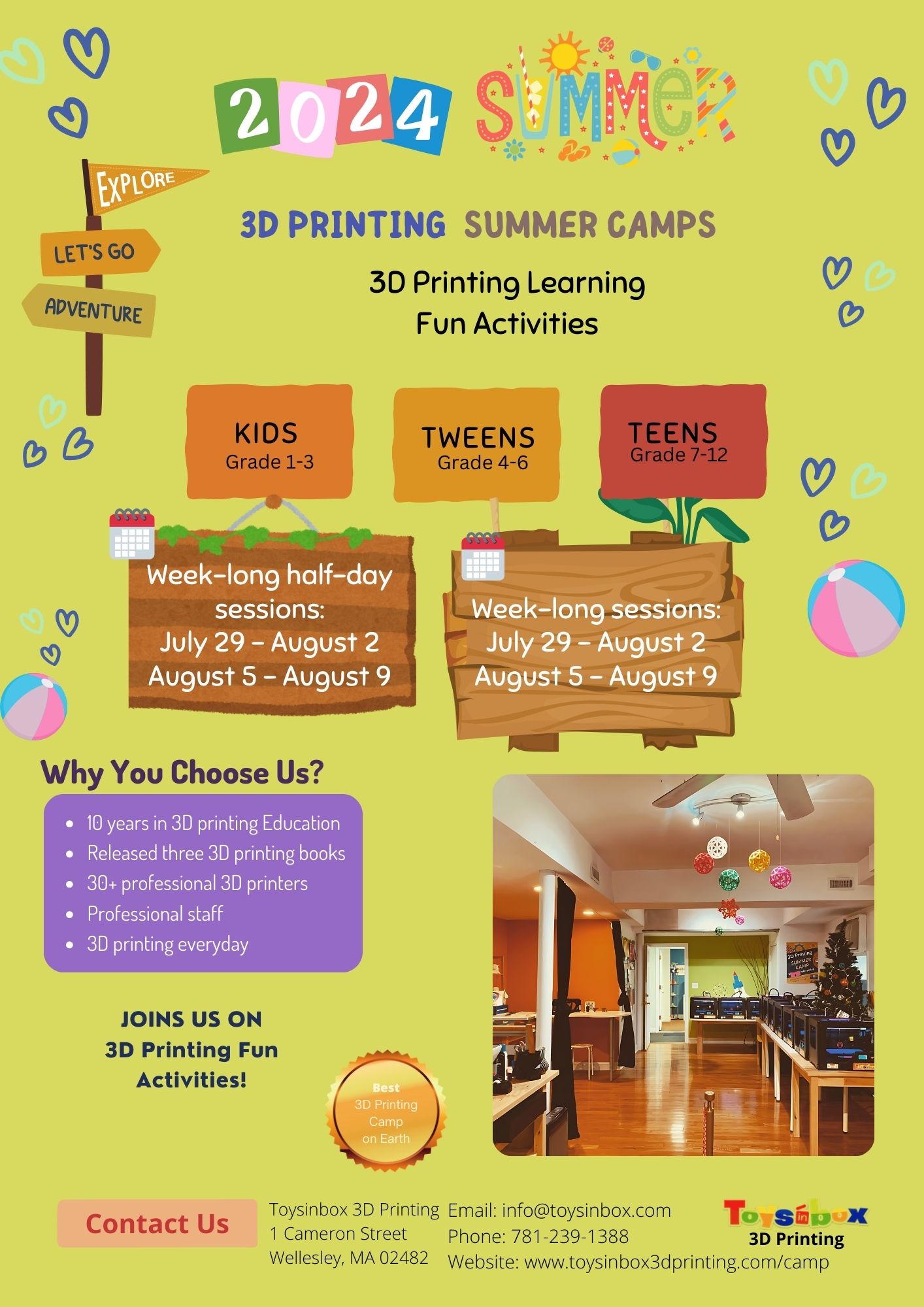 2024 SUMMER

EXPLORE

LET'S GO

ADVENTURE

3D PRINTING SUMMER CAMPS

3D Printing Learning
Fun Activities

KIDS
Grade 1-3

TWEENS
Grade 4-6

TEENS
Grade 7-12

Week-long half-day sessions:
July 29 – August 2
August 5 – August 9

Week-long sessions:
July 29 – August 2
August 5 – August 9

Why You Choose Us?

- 10 years in 3D printing Education
- Released three 3D printing books
- 30+ professional 3D printers
- Professional staff
- 3D printing everyday

JOINS US ON
3D Printing Fun
Activities!

Best
3D Printing
Camp
on Earth

3D Printing
SUMMER
CAMP

Contact Us

Toysinbox 3D Printing
1 Cameron Street
Wellesley, MA 02482

Email: info@toysinbox.com
Phone: 781-239-1388
Website: www.toysinbox3dprinting.com/camp

Toysinbox
3D Printing